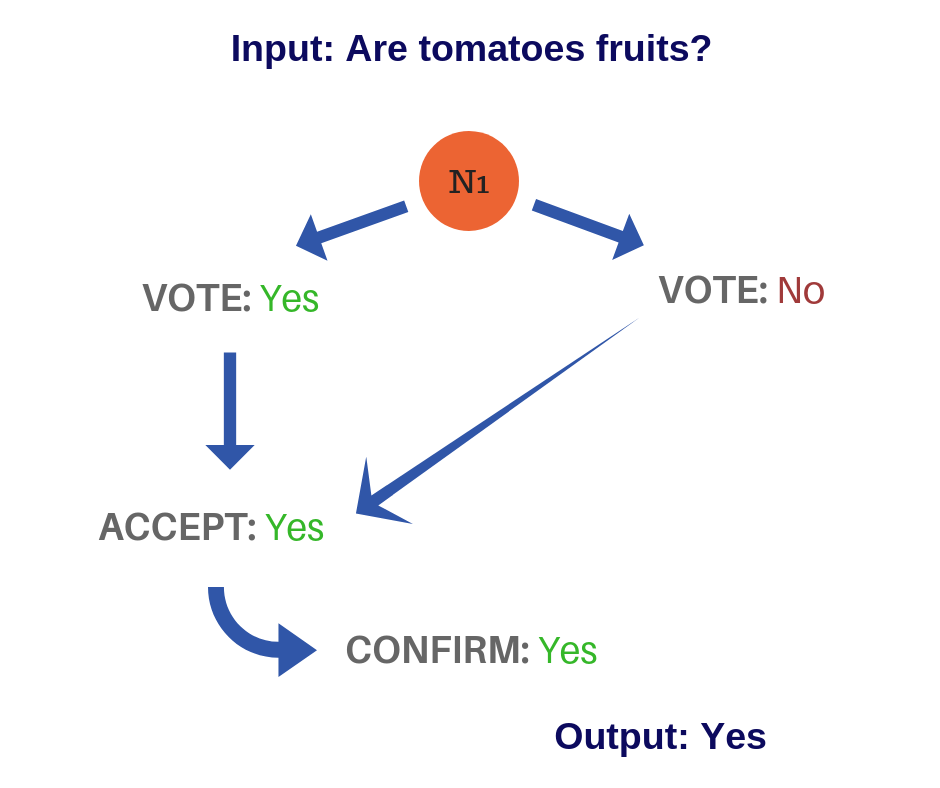 Input: Are tomatoes fruits?

N1

VOTE: Yes

VOTE: No

ACCEPT: Yes

CONFIRM: Yes

Output: Yes